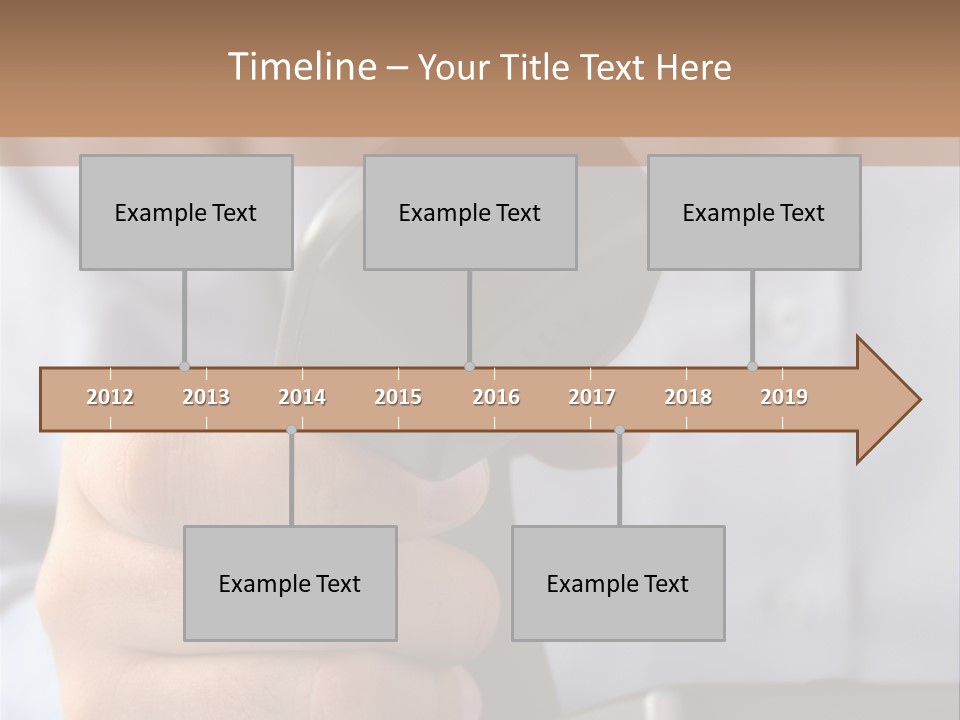 Timeline – Your Title Text Here

Example Text

Example Text

Example Text

2012
2013
2014
2015
2016
2017
2018
2019

Example Text

Example Text